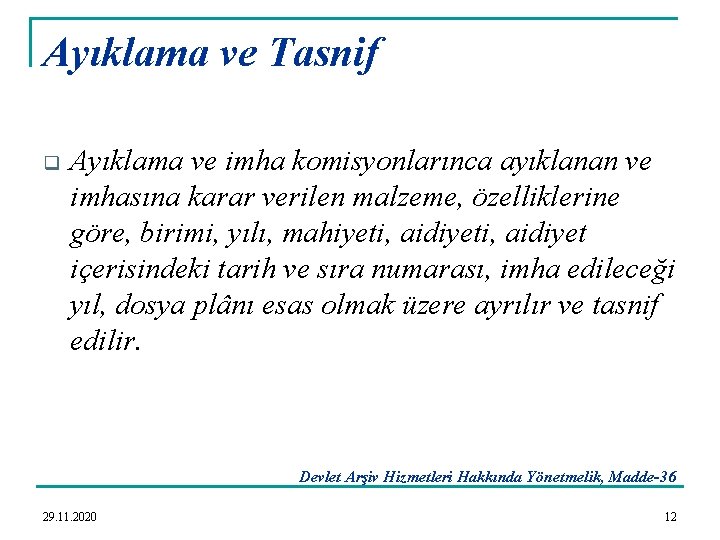 Ayıklama ve Tasnif

Ayıklama ve imha komisyonlarınca ayıklanan ve imhasına karar verilen malzeme, özelliklerine göre, birimi, yılı, mahiyeti, aidiyeti, aidiyet içerisindeki tarih ve sıra numarası, imha edileceği yıl, dosya plânı esas olmak üzere ayrılır ve tasnif edilir.

Devlet Arşiv Hizmetleri Hakkında Yönetmelik, Madde-36

29.11.2020

12